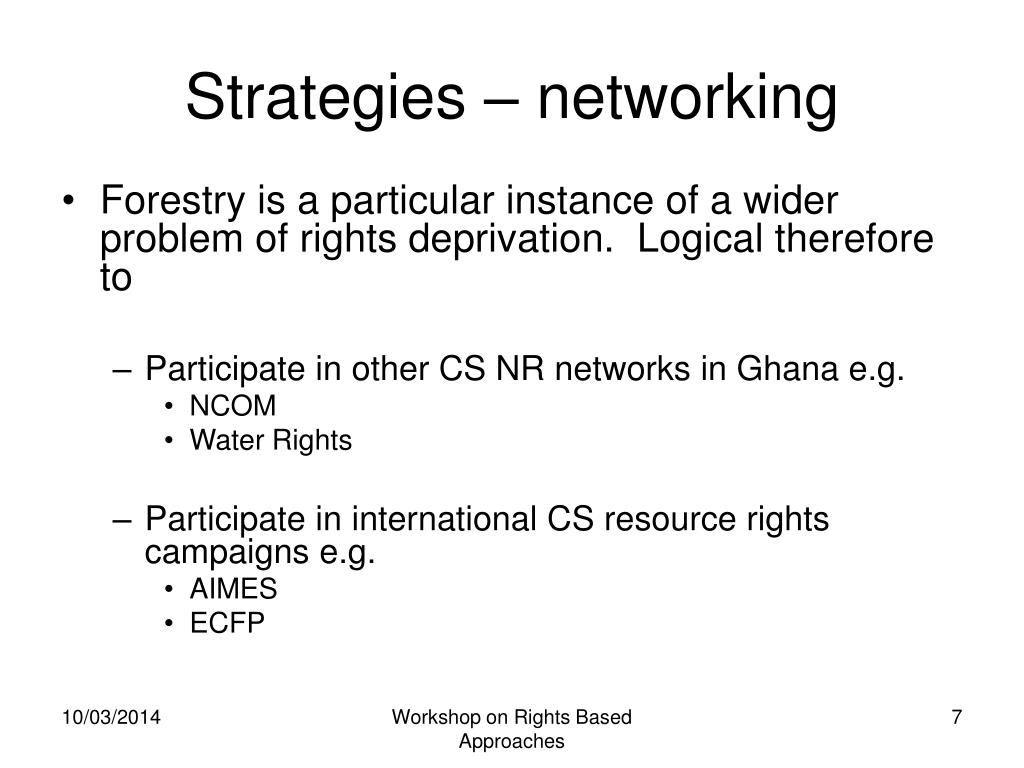 Strategies – networking

• Forestry is a particular instance of a wider problem of rights deprivation. Logical therefore to

– Participate in other CS NR networks in Ghana e.g.
• NCOM
• Water Rights

– Participate in international CS resource rights campaigns e.g.
• AIMES
• ECFP

10/03/2014

Workshop on Rights Based Approaches

7